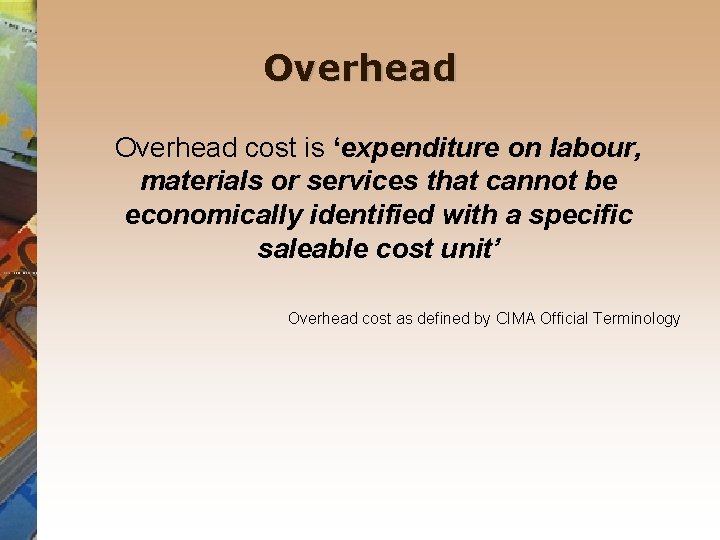 Overhead

Overhead cost is ‘expenditure on labour, materials or services that cannot be economically identified with a specific saleable cost unit’

Overhead cost as defined by CIMA Official Terminology